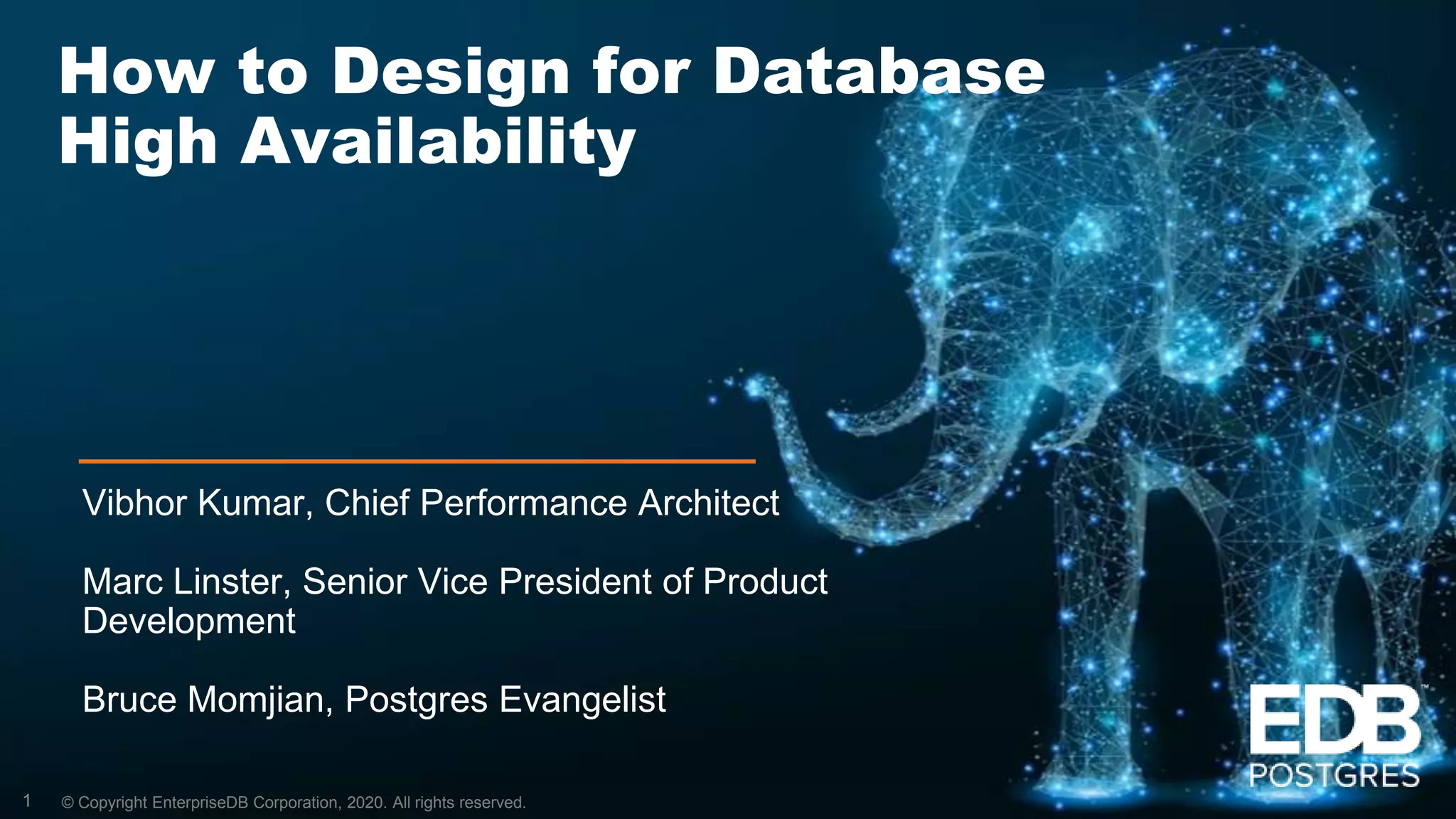 How to Design for Database High Availability

Vibhor Kumar, Chief Performance Architect

Marc Linster, Senior Vice President of Product Development

Bruce Momjian, Postgres Evangelist

EDB™ POSTGRES

1 © Copyright EnterpriseDB Corporation, 2020. All rights reserved.